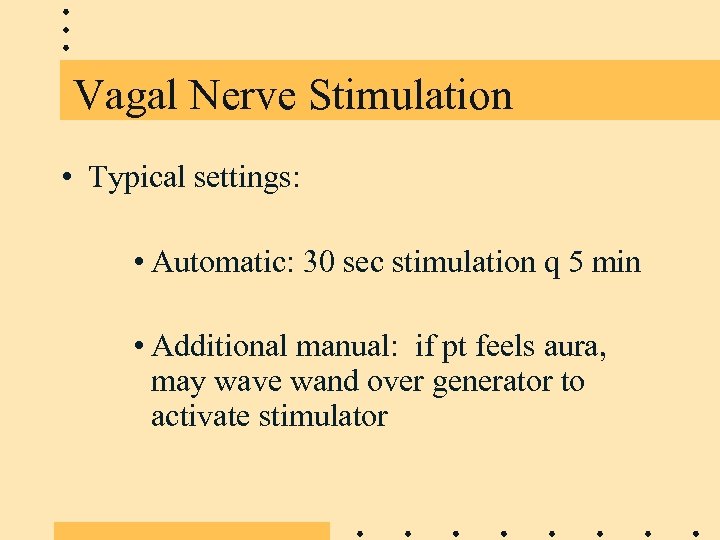 Vagal Nerve Stimulation

• Typical settings:

• Automatic: 30 sec stimulation q 5 min

• Additional manual: if pt feels aura, may wave wand over generator to activate stimulator